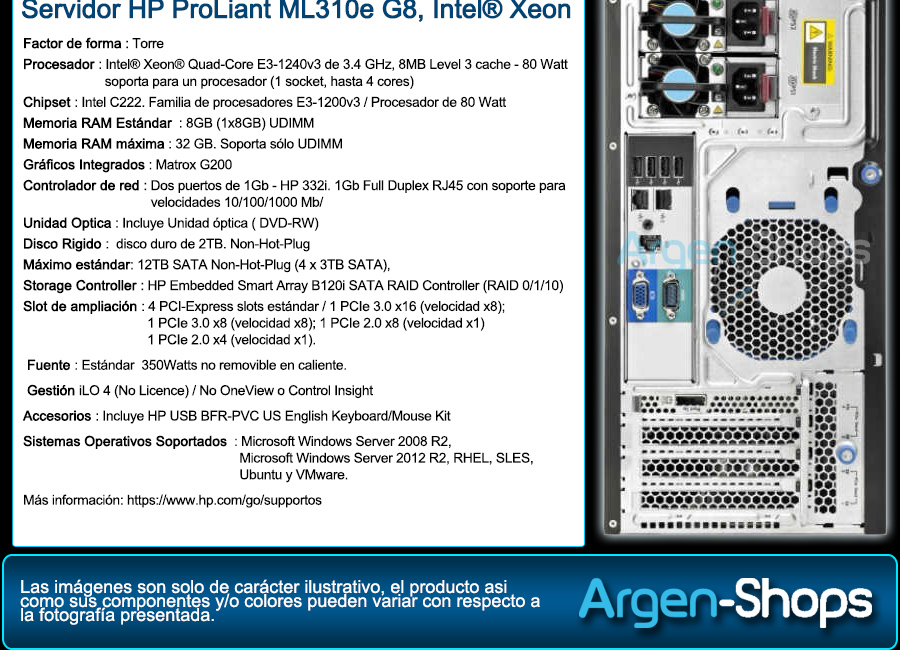 Servidor HP ProLiant ML310e G8, Intel® Xeon

Factor de forma : Torre

Procesador : Intel® Xeon® Quad-Core E3-1240v3 de 3.4 GHz, 8MB Level 3 cache - 80 Watt soporta para un procesador (1 socket, hasta 4 cores)

Chipset : Intel C222. Familia de procesadores E3-1200v3 / Procesador de 80 Watt

Memoria RAM Estándar : 8GB (1x8GB) UDIMM

Memoria RAM máxima : 32 GB. Soporta sólo UDIMM

Gráficos Integrados : Matrox G200

Controlador de red : Dos puertos de 1Gb - HP 332i. 1Gb Full Duplex RJ45 con soporte para velocidades 10/100/1000 Mb/

Unidad Optica : Incluye Unidad óptica ( DVD-RW)

Disco Rigido : disco duro de 2TB. Non-Hot-Plug

Máximo estándar: 12TB SATA Non-Hot-Plug (4 x 3TB SATA),

Storage Controller : HP Embedded Smart Array B120i SATA RAID Controller (RAID 0/1/10)

Slot de ampliación : 4 PCI-Express slots estándar / 1 PCIe 3.0 x16 (velocidad x8);
1 PCIe 3.0 x8 (velocidad x8); 1 PCIe 2.0 x8 (velocidad x1)
1 PCIe 2.0 x4 (velocidad x1).

Fuente : Estándar 350Watts no removible en caliente.

Gestión iLO 4 (No Licence) / No OneView o Control Insight

Accesorios : Incluye HP USB BFR-PVC US English Keyboard/Mouse Kit

Sistemas Operativos Soportados : Microsoft Windows Server 2008 R2,
Microsoft Windows Server 2012 R2, RHEL, SLES,
Ubuntu y VMware.

Más información: https://www.hp.com/go/supportos

Argen-Shops

Las imágenes son solo de carácter ilustrativo, el producto asi como sus componentes y/o colores pueden variar con respecto a la fotografía presentada.

Argen-Shops